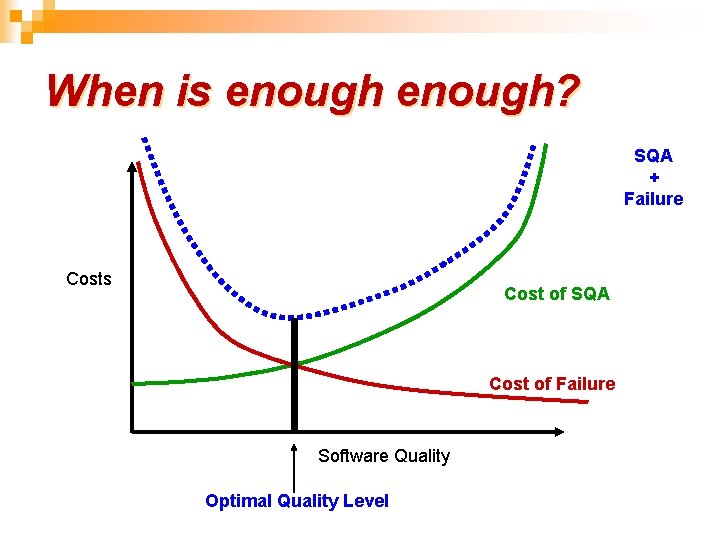 When is enough enough?

SQA
+
Failure

Costs

Cost of SQA

Cost of Failure

Software Quality

Optimal Quality Level